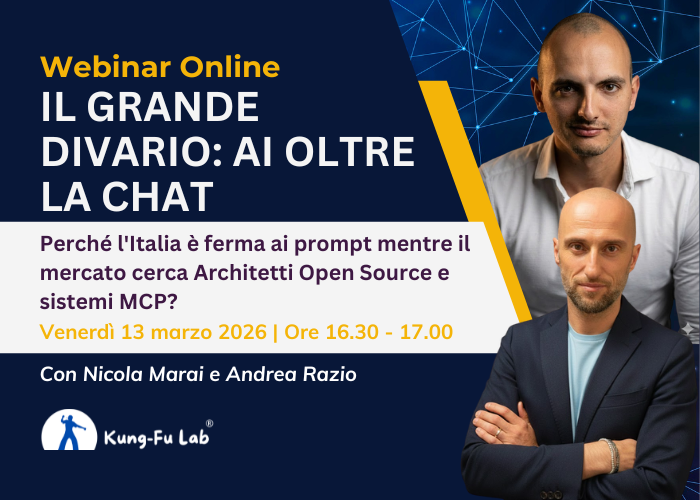 Webinar Online
IL GRANDE DIVARIO: AI OLTRE LA CHAT

Perché l'Italia è ferma ai prompt mentre il mercato cerca Architetti Open Source e sistemi MCP?

Venerdì 13 marzo 2026 | Ore 16.30 - 17.00

Con Nicola Marai e Andrea Razio

Kung-Fu Lab®